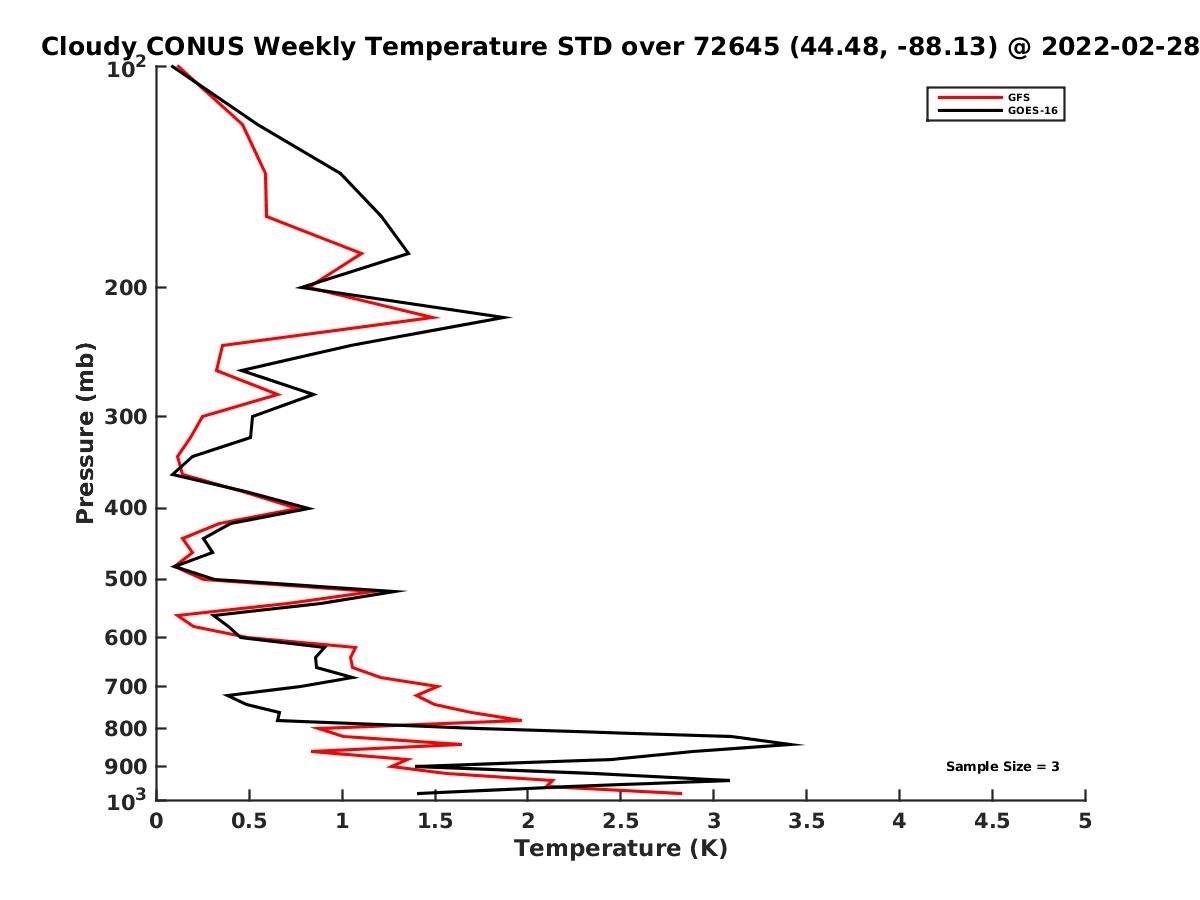 Cloudy CONUS Weekly Temperature STD over 72645 (44.48, -88.13) @ 2022-02-28

GFS
GOES-16

Pressure (mb)

$10^2$
200
300
400
500
600
700
800
900
$10^3$

Sample Size = 3

0
0.5
1
1.5
2
2.5
3
3.5
4
4.5
5

Temperature (K)